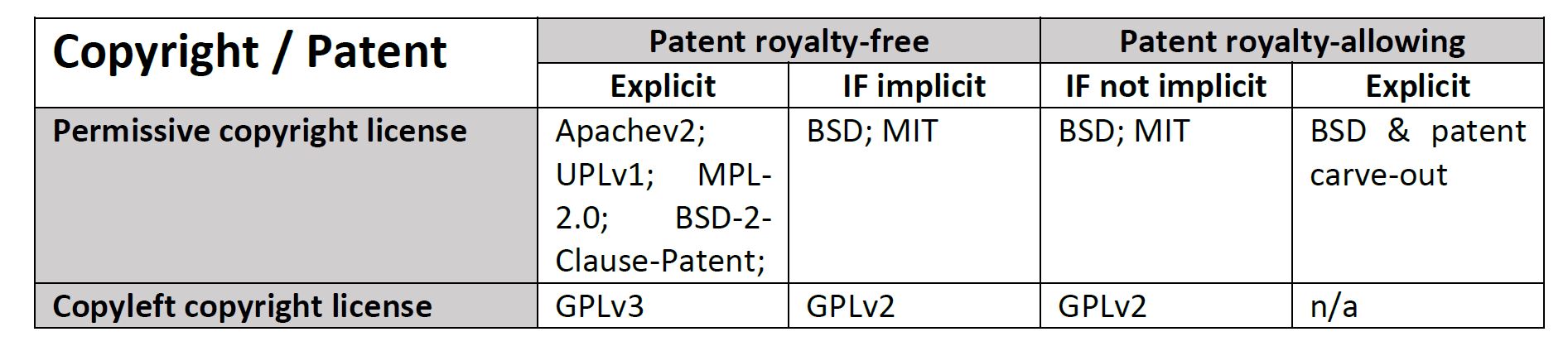 | Copyright / Patent | Patent royalty-free | | Patent royalty-allowing | |
|---|---|---|---|---|
| | Explicit | IF implicit | IF not implicit | Explicit |
| Permissive copyright license | Apachev2; UPLv1; MPL-2.0; BSD-2-Clause-Patent; | BSD; MIT | BSD; MIT | BSD & patent carve-out |
| Copyleft copyright license | GPLv3 | GPLv2 | GPLv2 | n/a |